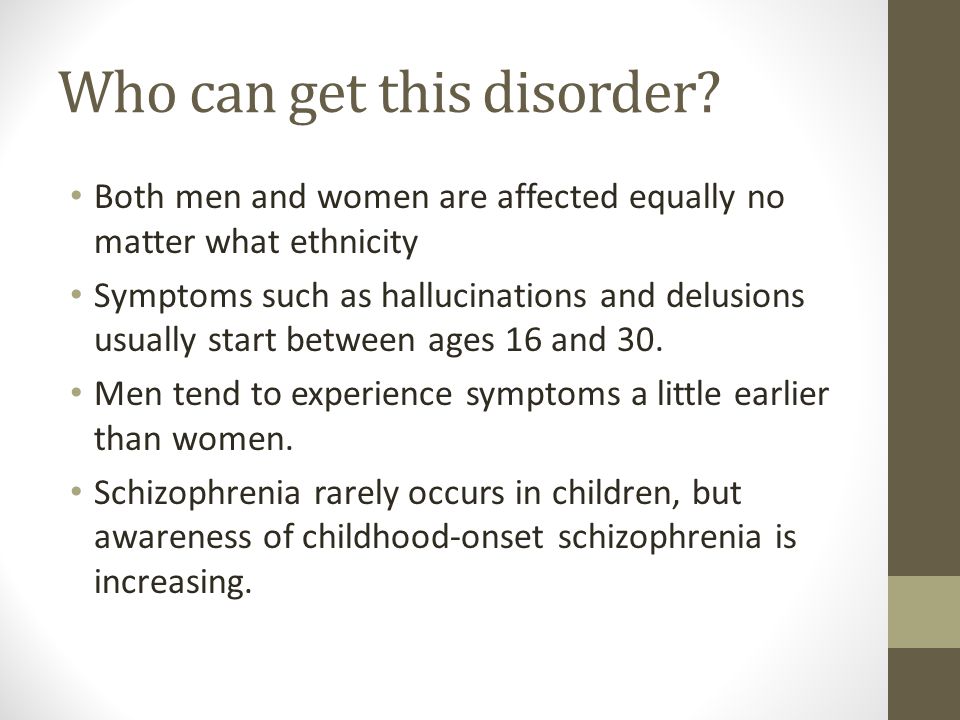 Who can get this disorder?

• Both men and women are affected equally no matter what ethnicity

• Symptoms such as hallucinations and delusions usually start between ages 16 and 30.

• Men tend to experience symptoms a little earlier than women.

• Schizophrenia rarely occurs in children, but awareness of childhood-onset schizophrenia is increasing.